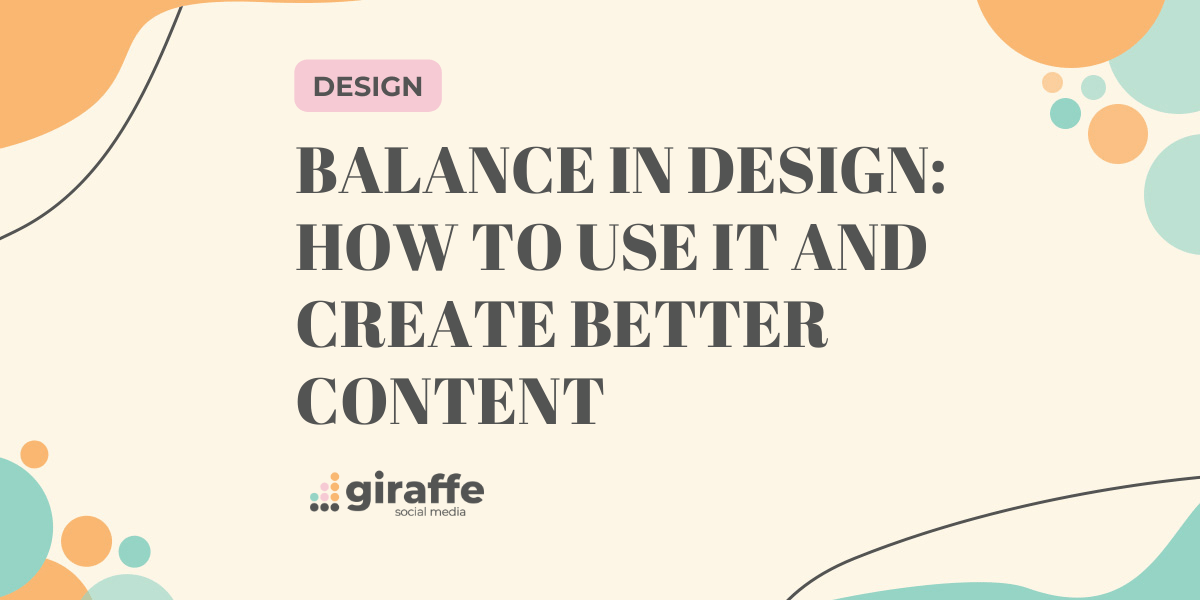 DESIGN

BALANCE IN DESIGN: HOW TO USE IT AND CREATE BETTER CONTENT

giraffe
social media